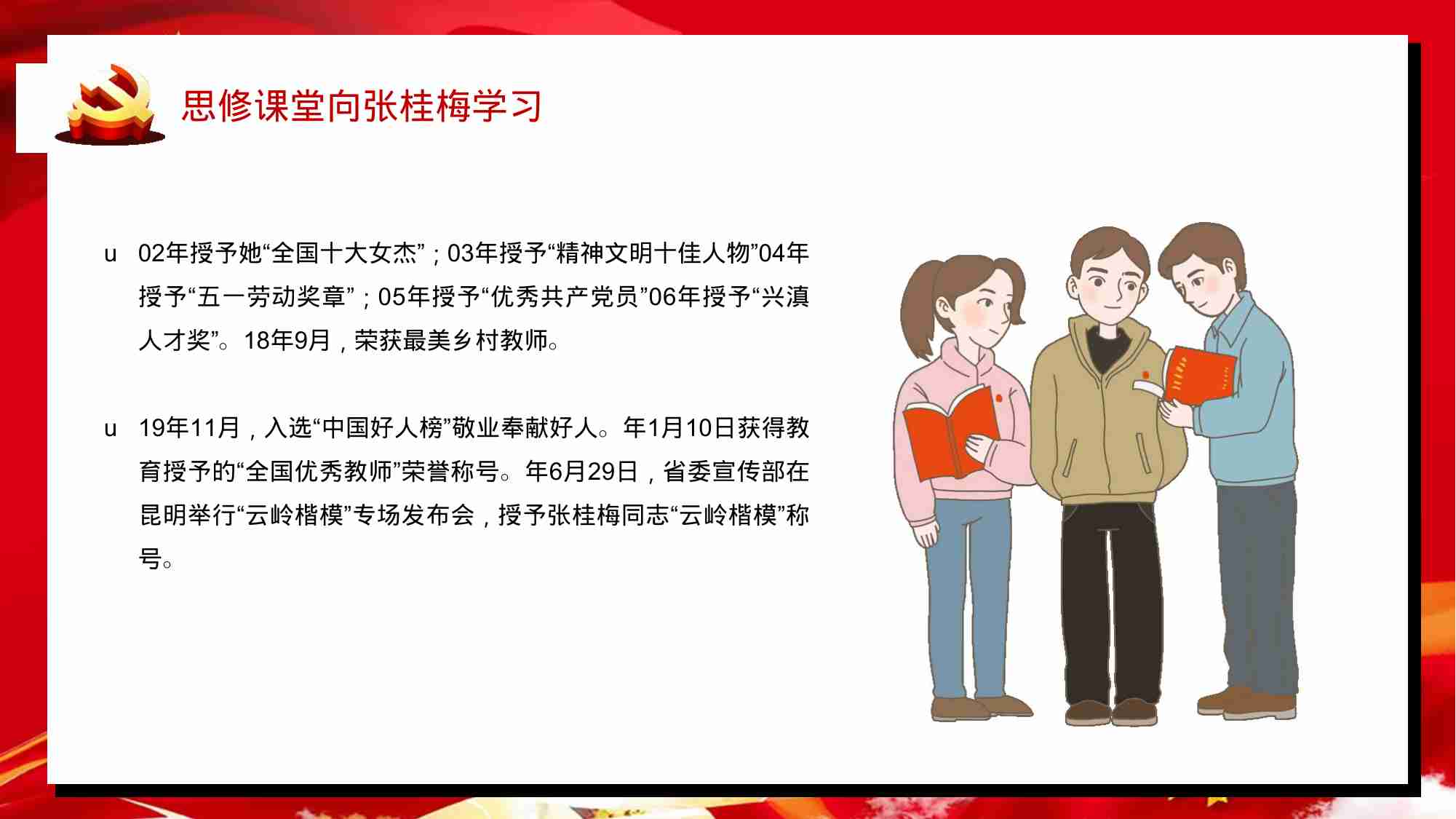 思修课堂向张桂梅学习

u 02年授予她“全国十大女杰”；03年授予“精神文明十佳人物”04年授予“五一劳动奖章”；05年授予“优秀共产党员”06年授予“兴滇人才奖”。18年9月，荣获最美乡村教师。

u 19年11月，入选“中国好人榜”敬业奉献好人。年1月10日获得教育授予的“全国优秀教师”荣誉称号。年6月29日，省委宣传部在昆明举行“云岭楷模”专场发布会，授予张桂梅同志“云岭楷模”称号。